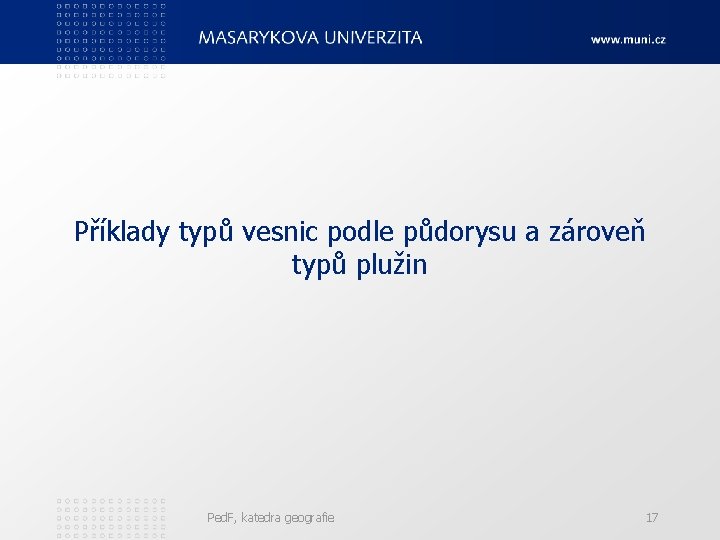 MASARYKOVA UNIVERZITA

www.muni.cz

Příklady typů vesnic podle půdorysu a zároveň typů plužin

PedF, katedra geografie

17